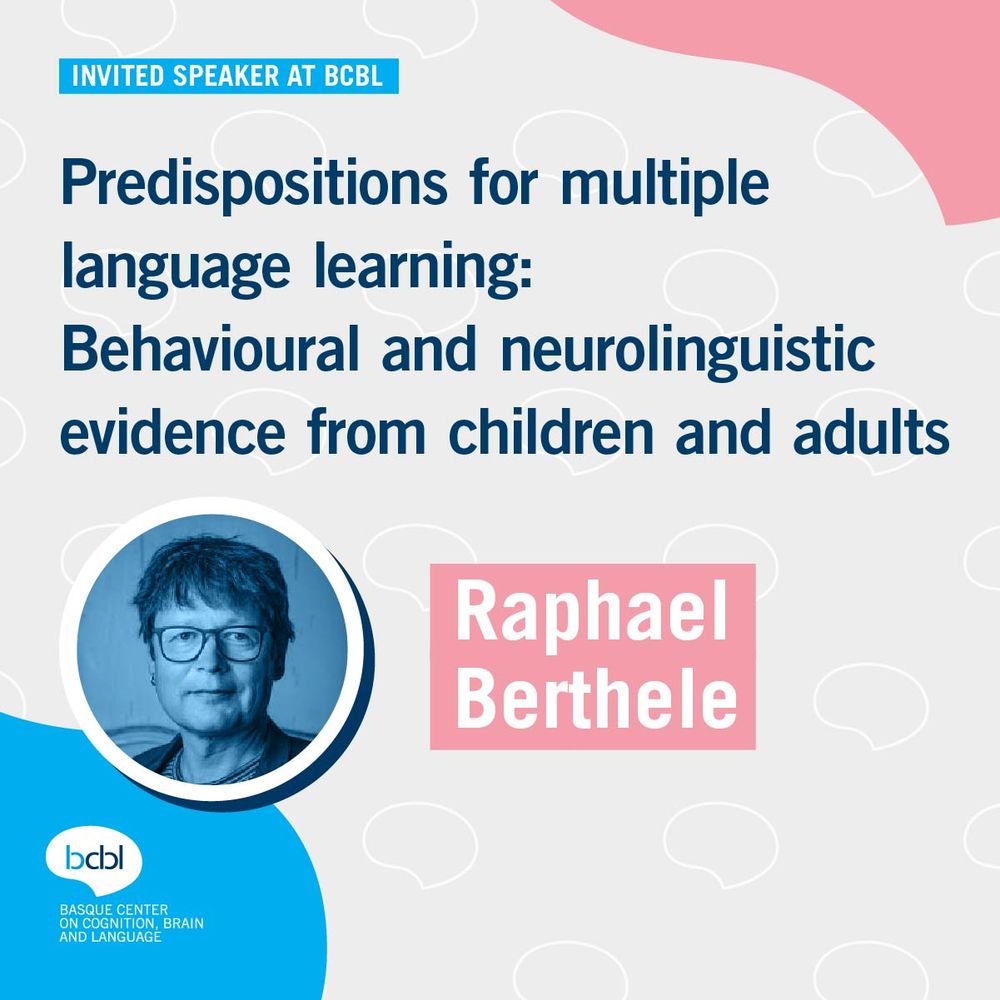 INVITED SPEAKER AT BCBL

Predispositions for multiple language learning: Behavioural and neurolinguistic evidence from children and adults

Raphael Berthele

bcbl

BASQUE CENTER ON COGNITION, BRAIN AND LANGUAGE